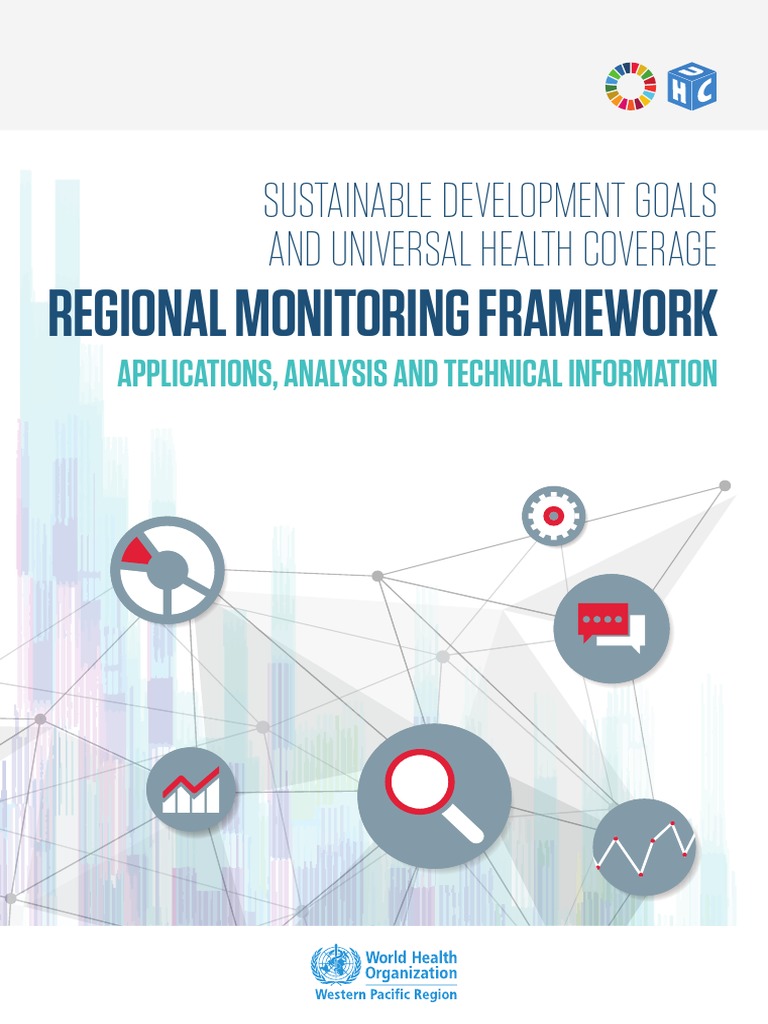 U
H C

SUSTAINABLE DEVELOPMENT GOALS AND UNIVERSAL HEALTH COVERAGE

REGIONAL MONITORING FRAMEWORK

APPLICATIONS, ANALYSIS AND TECHNICAL INFORMATION

World Health Organization
Western Pacific Region